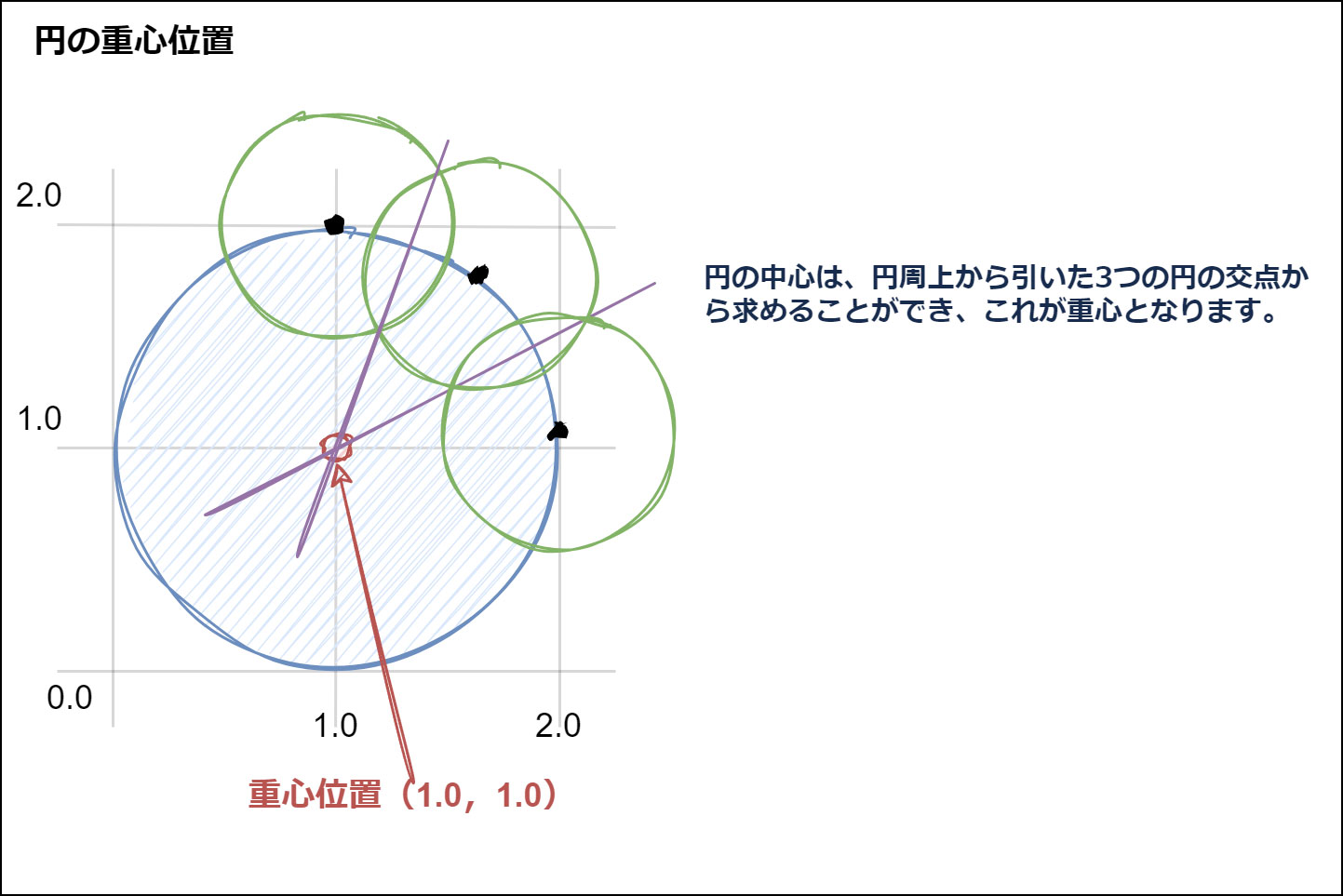 円の重心位置

2.0

1.0

0.0

1.0

2.0

円の中心は、円周上から引いた3つの円の交点から求めることができ、これが重心となります。

重心位置（1.0，1.0）